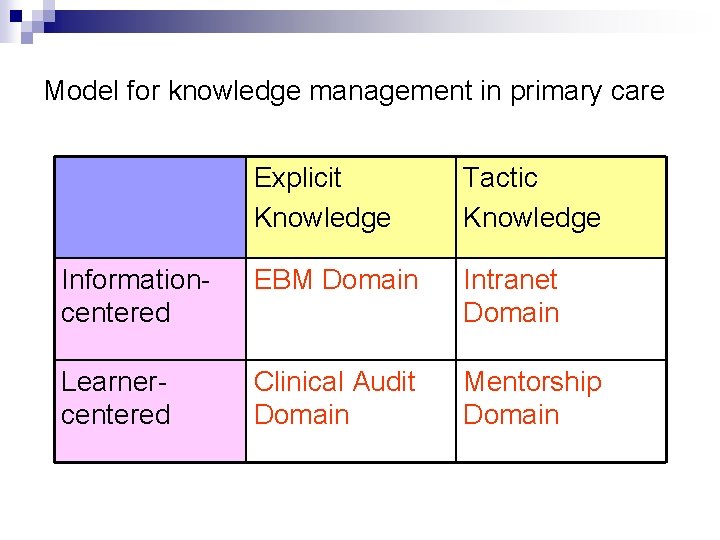 Model for knowledge management in primary care

| | Explicit Knowledge | Tactic Knowledge |
|---|---|---|
| Information-centered | EBM Domain | Intranet Domain |
| Learner-centered | Clinical Audit Domain | Mentorship Domain |